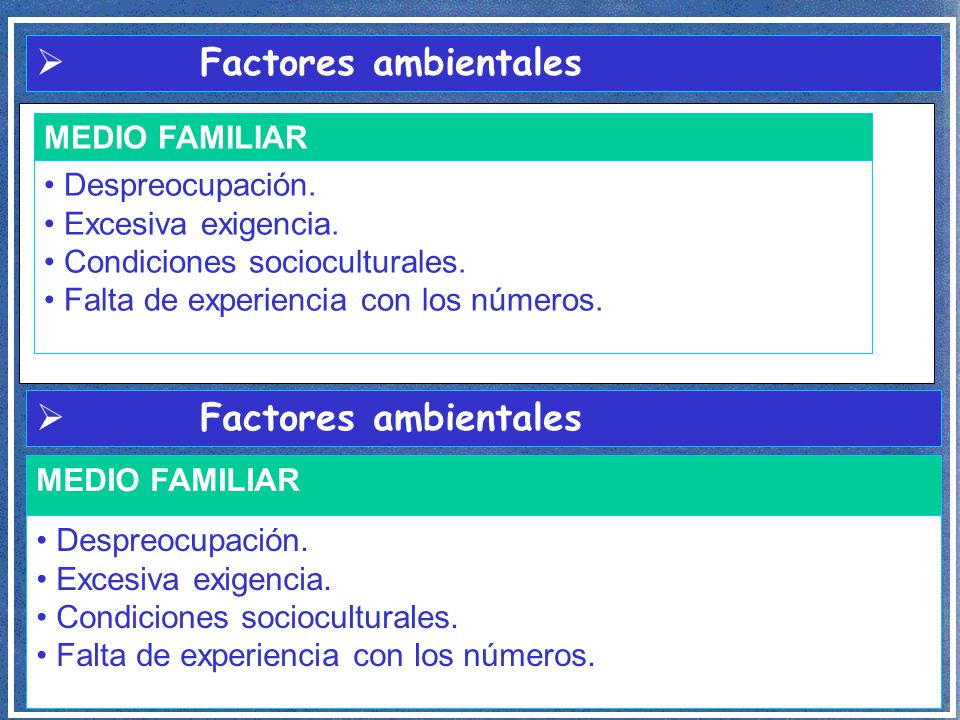 ➢ Factores ambientales

MEDIO FAMILIAR

• Despreocupación.
• Excesiva exigencia.
• Condiciones socioculturales.
• Falta de experiencia con los números.

➢ Factores ambientales

MEDIO FAMILIAR

• Despreocupación.
• Excesiva exigencia.
• Condiciones socioculturales.
• Falta de experiencia con los números.